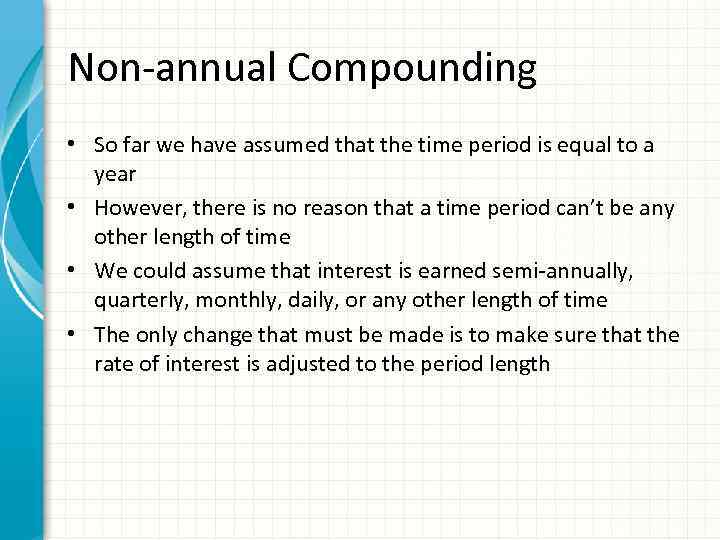 Non-annual Compounding

• So far we have assumed that the time period is equal to a year

• However, there is no reason that a time period can't be any other length of time

• We could assume that interest is earned semi-annually, quarterly, monthly, daily, or any other length of time

• The only change that must be made is to make sure that the rate of interest is adjusted to the period length